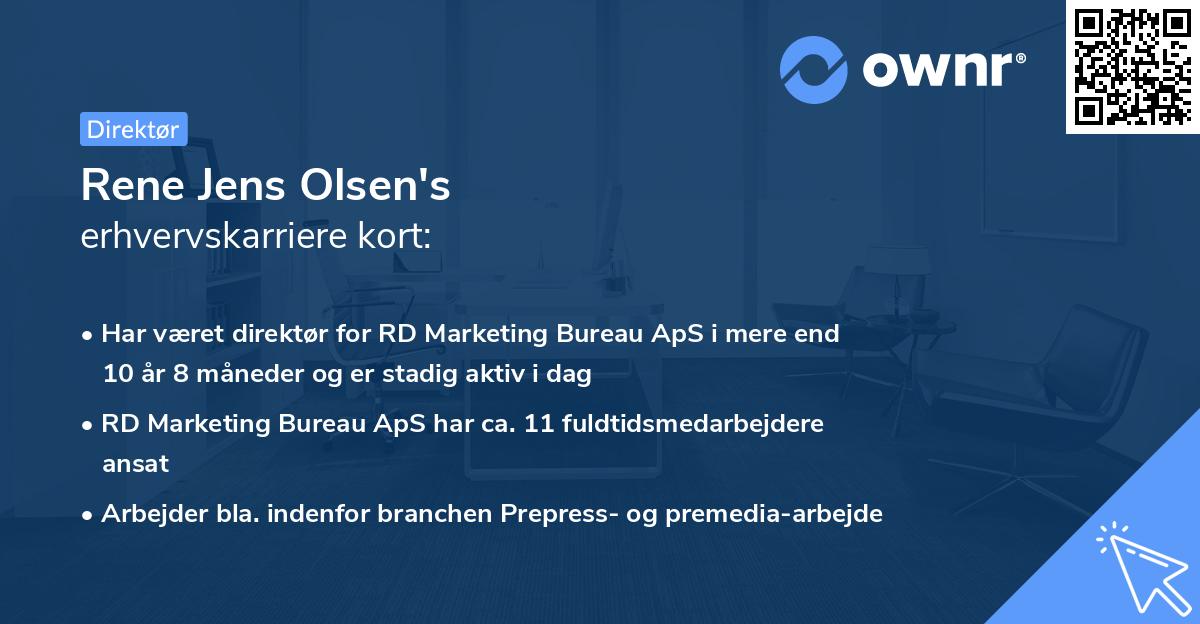 ownr®

Direktør

Rene Jens Olsen's
erhvervskarriere kort:

• Har været direktør for RD Marketing Bureau ApS i mere end 10 år 8 måneder og er stadig aktiv i dag

• RD Marketing Bureau ApS har ca. 11 fuldtidsmedarbejdere ansat

• Arbejder bla. indenfor branchen Prepress- og premedia-arbejde